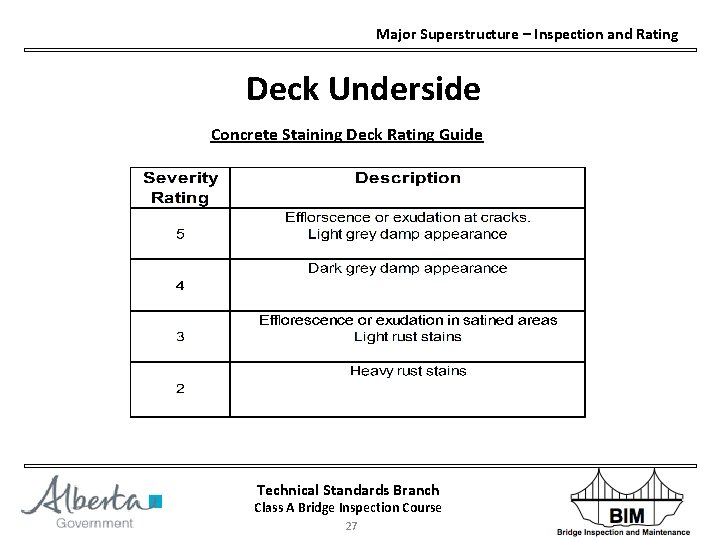 Major Superstructure – Inspection and Rating

Deck Underside

Concrete Staining Deck Rating Guide

| Severity Rating | Description |
|---|---|
| 5 | Efflorscence or exudation at cracks. Light grey damp appearance |
| 4 | Dark grey damp appearance |
| 3 | Efflorescence or exudation in satined areas Light rust stains |
| 2 | Heavy rust stains |

Alberta Government

Technical Standards Branch
Class A Bridge Inspection Course
27

BIM
Bridge Inspection and Maintenance